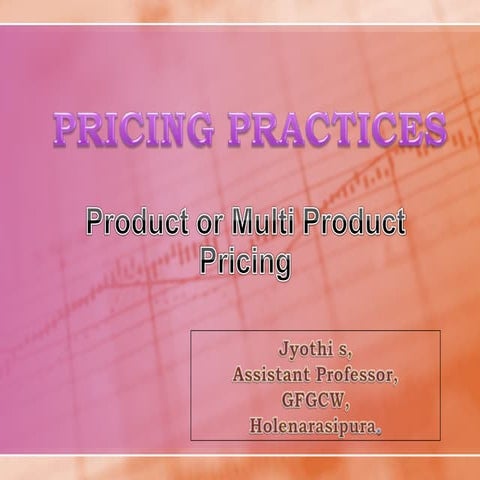 PRICING PRACTICES

Product or Multi Product Pricing

Jyothi s,
Assistant Professor,
GFGCW,
Holenarasipura.